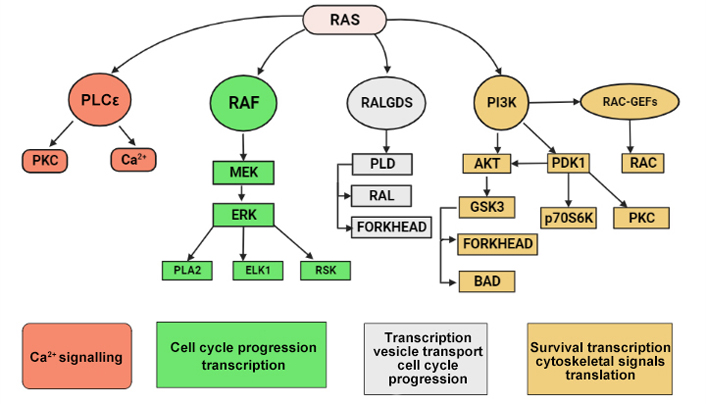 RAS

PLCε

RAF

RALGDS

PI3K

RAC-GEFs

PKC

$Ca^{2+}$

MEK

ERK

PLA2

ELK1

RSK

PLD

RAL

FORKHEAD

AKT

PDK1

RAC

GSK3

p70S6K

PKC

FORKHEAD

BAD

$Ca^{2+}$ signalling

Cell cycle progression transcription

Transcription vesicle transport cell cycle progression

Survival transcription cytoskeletal signals translation